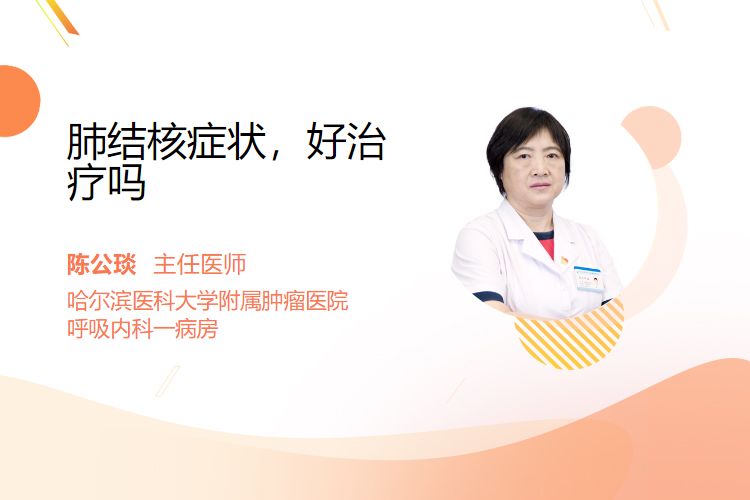 肺结核症状，好治疗吗

陈公琰 主任医师
哈尔滨医科大学附属肿瘤医院
呼吸内科一病房